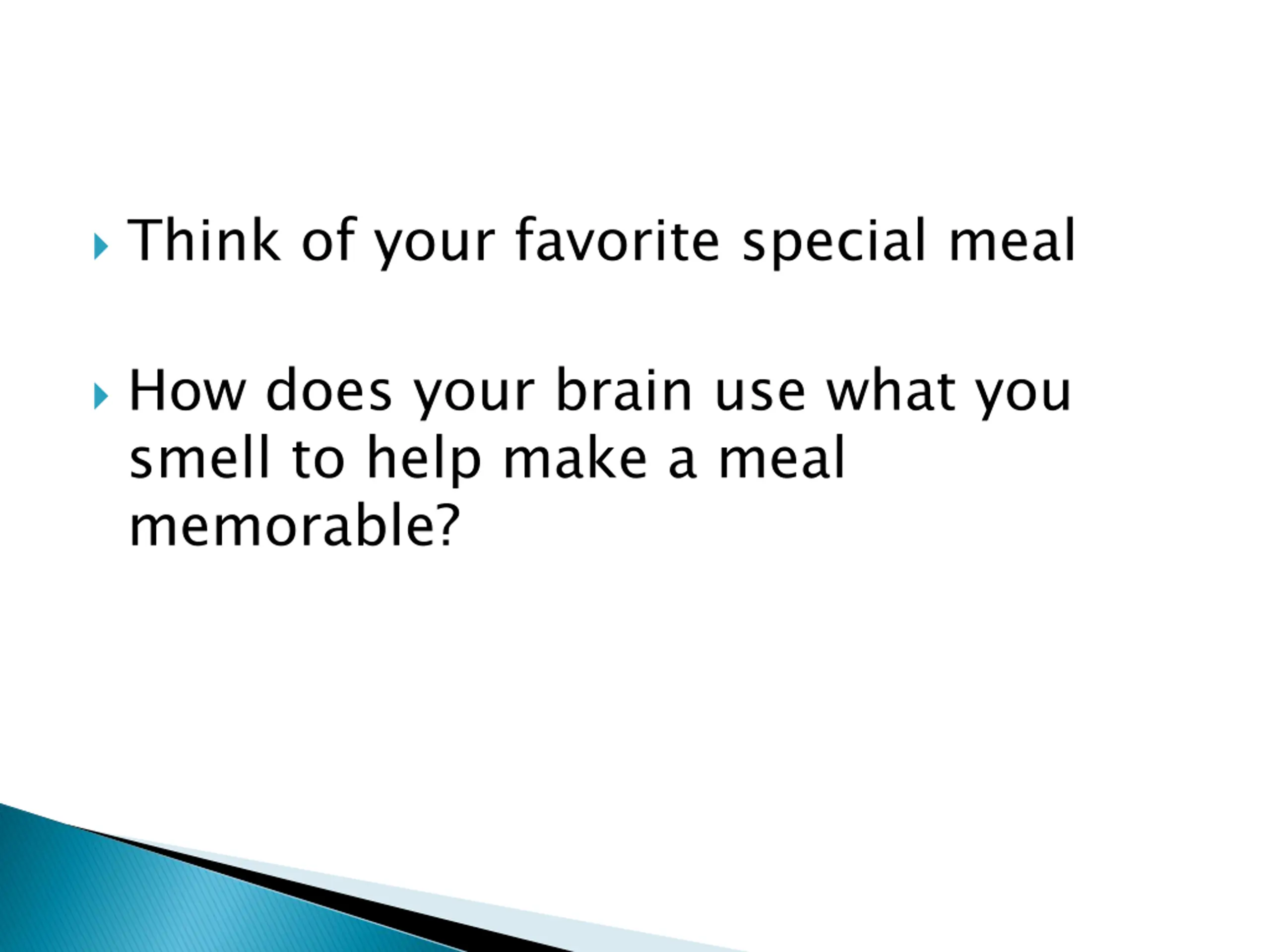 Think of your favorite special meal

How does your brain use what you smell to help make a meal memorable?